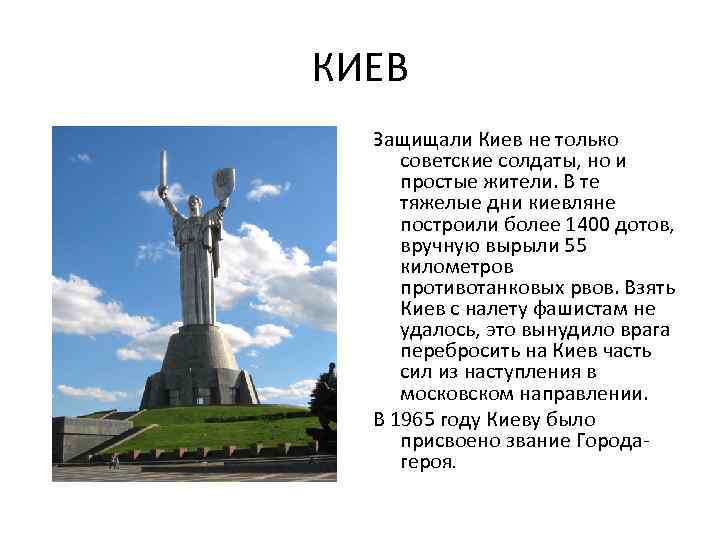 КИЕВ

Защищали Киев не только советские солдаты, но и простые жители. В те тяжелые дни киевляне построили более 1400 дотов, вручную вырыли 55 километров противотанковых рвов. Взять Киев с налету фашистам не удалось, это вынудило врага перебросить на Киев часть сил из наступления в московском направлении.

В 1965 году Киеву было присвоено звание Города-героя.